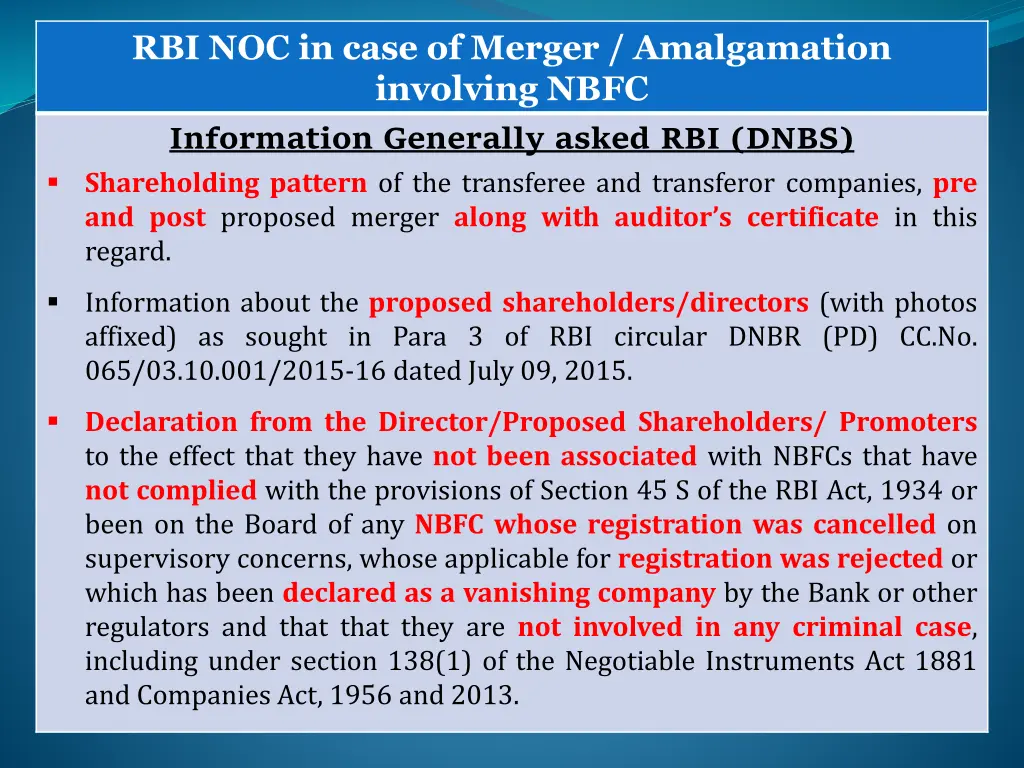 RBI NOC in case of Merger / Amalgamation involving NBFC

Information Generally asked RBI (DNBS)

▪ Shareholding pattern of the transferee and transferor companies, pre and post proposed merger along with auditor's certificate in this regard.

▪ Information about the proposed shareholders/directors (with photos affixed) as sought in Para 3 of RBI circular DNBR (PD) CC.No. 065/03.10.001/2015-16 dated July 09, 2015.

▪ Declaration from the Director/Proposed Shareholders/ Promoters to the effect that they have not been associated with NBFCs that have not complied with the provisions of Section 45 S of the RBI Act, 1934 or been on the Board of any NBFC whose registration was cancelled on supervisory concerns, whose applicable for registration was rejected or which has been declared as a vanishing company by the Bank or other regulators and that that they are not involved in any criminal case, including under section 138(1) of the Negotiable Instruments Act 1881 and Companies Act, 1956 and 2013.